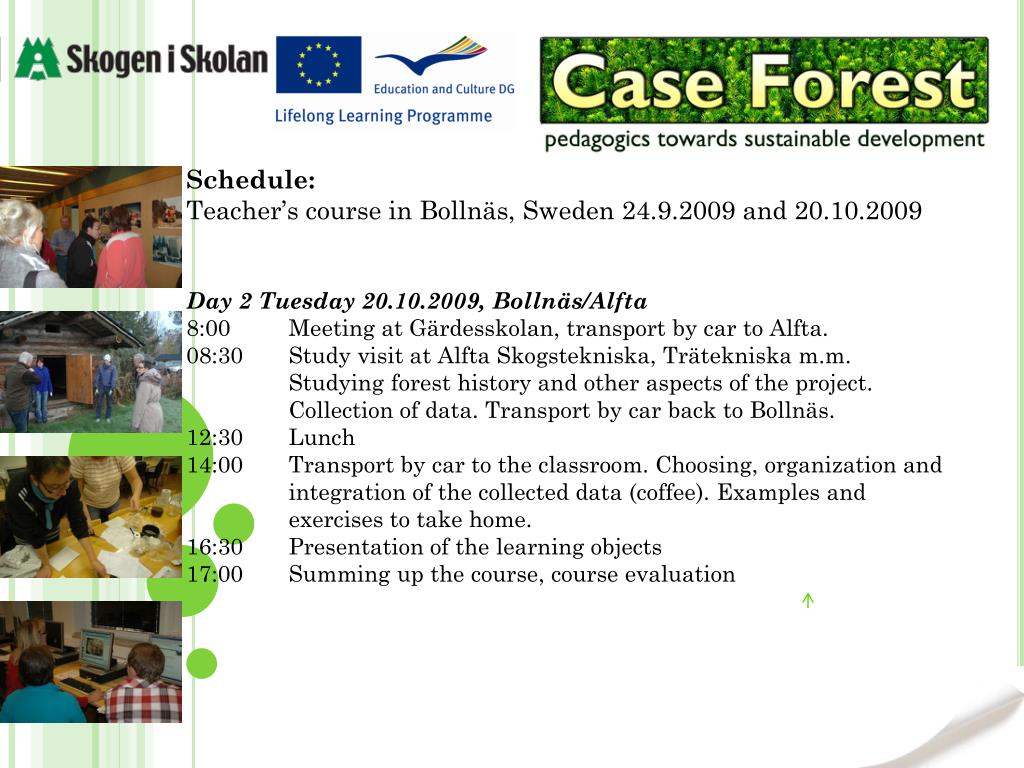 Skogen i Skolan

Education and Culture DG
Lifelong Learning Programme

Case Forest
pedagogics towards sustainable development

**Schedule:**
Teacher's course in Bollnäs, Sweden 24.9.2009 and 20.10.2009

***Day 2 Tuesday 20.10.2009, Bollnäs/Alfta***
8:00 Meeting at Gärdesskolan, transport by car to Alfta.
08:30 Study visit at Alfta Skogstekniska, Trätekniska m.m. Studying forest history and other aspects of the project. Collection of data. Transport by car back to Bollnäs.
12:30 Lunch
14:00 Transport by car to the classroom. Choosing, organization and integration of the collected data (coffee). Examples and exercises to take home.
16:30 Presentation of the learning objects
17:00 Summing up the course, course evaluation